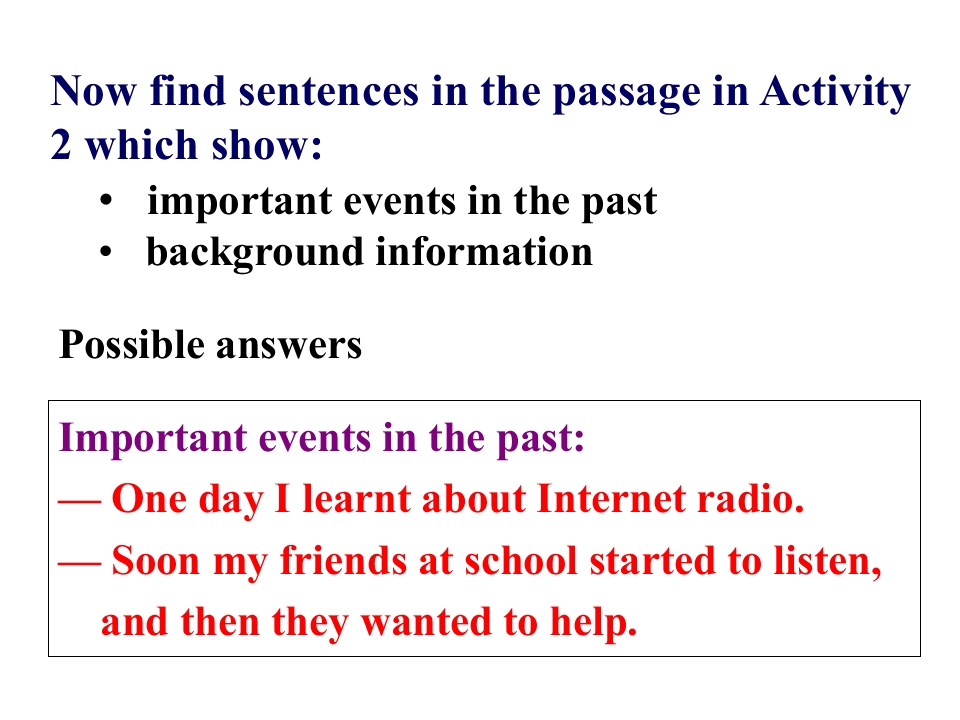 Now find sentences in the passage in Activity 2 which show:

• important events in the past
• background information

Possible answers

Important events in the past:
— One day I learnt about Internet radio.
— Soon my friends at school started to listen, and then they wanted to help.